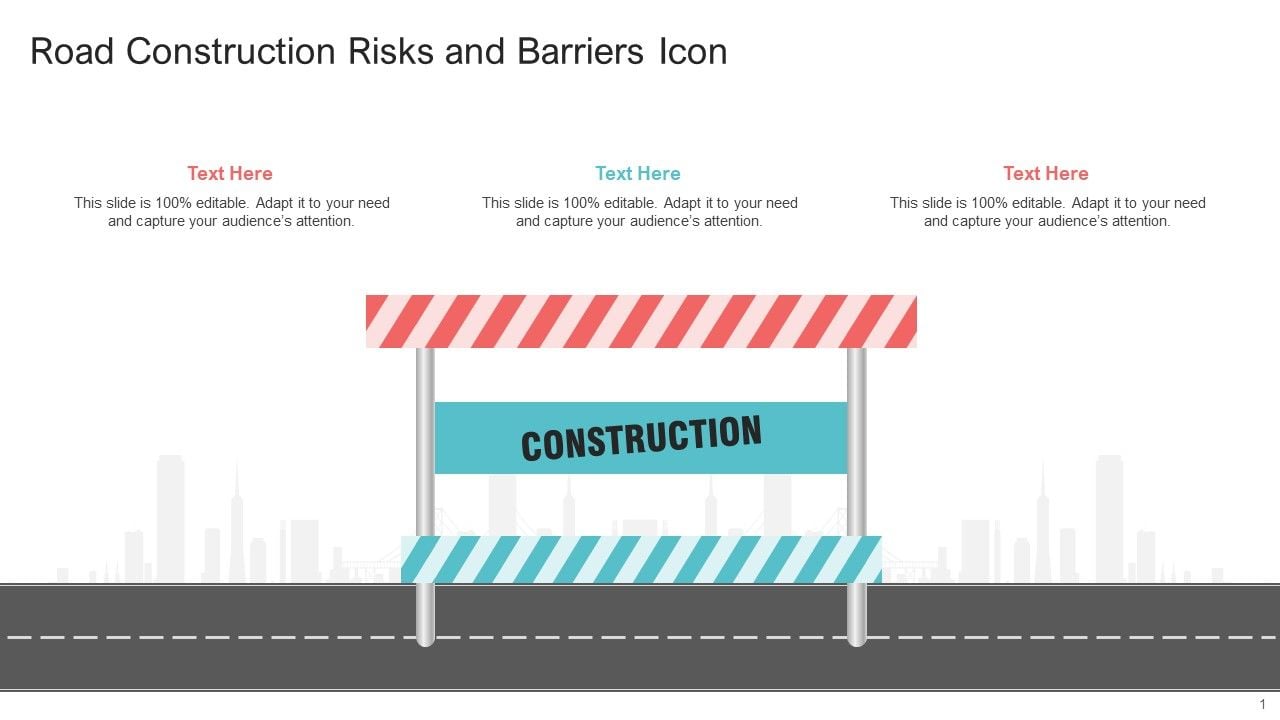 Road Construction Risks and Barriers Icon

Text Here

This slide is 100% editable. Adapt it to your need and capture your audience's attention.

Text Here

This slide is 100% editable. Adapt it to your need and capture your audience's attention.

Text Here

This slide is 100% editable. Adapt it to your need and capture your audience's attention.

CONSTRUCTION

1